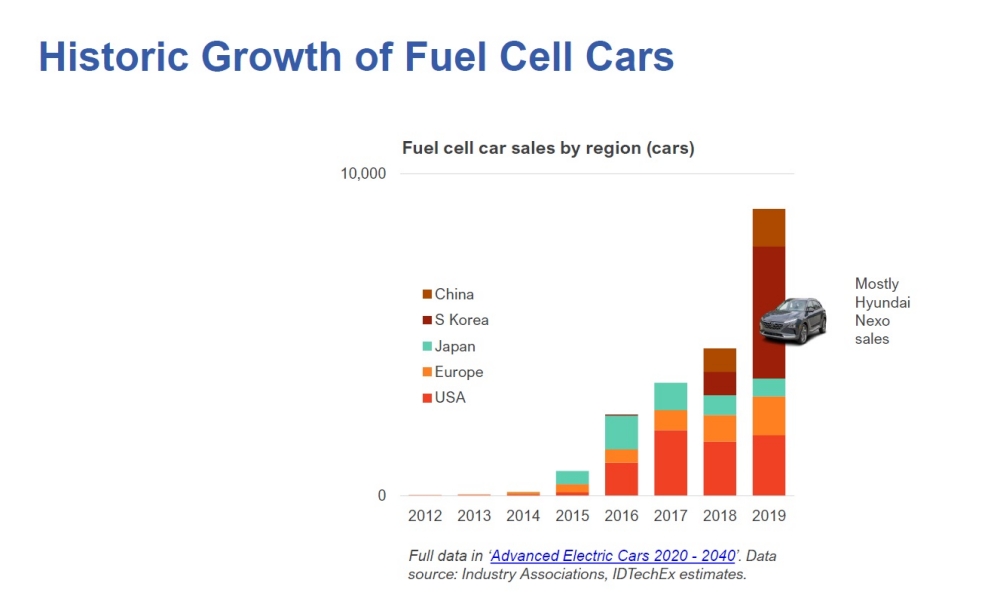 Historic Growth of Fuel Cell Cars

Fuel cell car sales by region (cars)

10,000

0

China
S Korea
Japan
Europe
USA

Mostly Hyundai Nexo sales

2012 2013 2014 2015 2016 2017 2018 2019

Full data in 'Advanced Electric Cars 2020 - 2040'. Data source: Industry Associations, IDTechEx estimates.